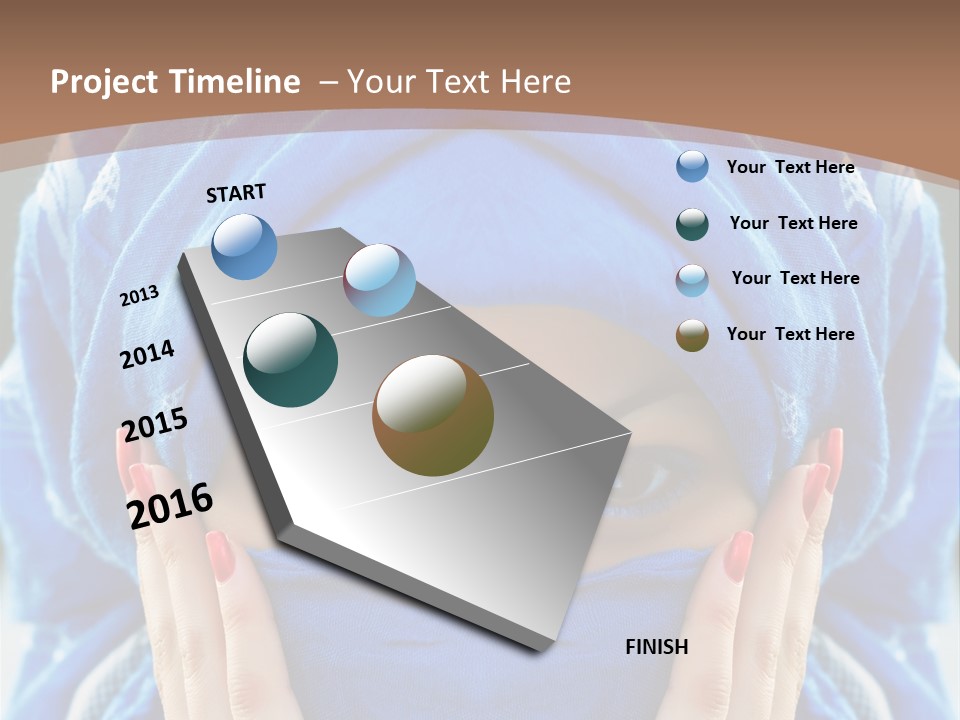 Project Timeline – Your Text Here

START

2013

2014

2015

2016

FINISH

Your Text Here

Your Text Here

Your Text Here

Your Text Here